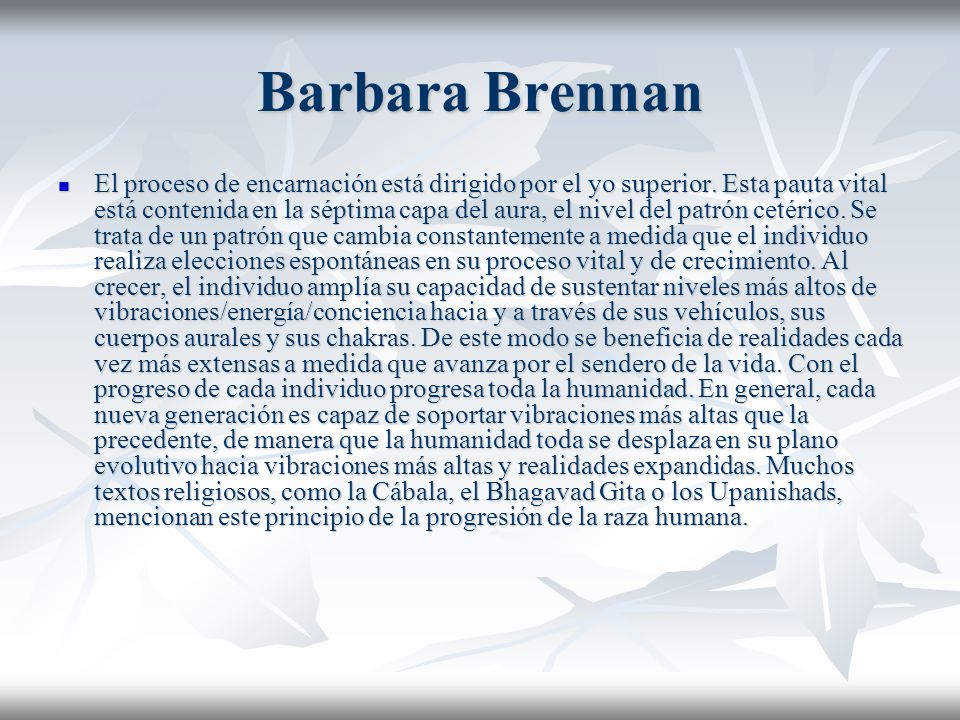 Barbara Brennan

El proceso de encarnación está dirigido por el yo superior. Esta pauta vital está contenida en la séptima capa del aura, el nivel del patrón cetérico. Se trata de un patrón que cambia constantemente a medida que el individuo realiza elecciones espontáneas en su proceso vital y de crecimiento. Al crecer, el individuo amplía su capacidad de sustentar niveles más altos de vibraciones/energía/conciencia hacia y a través de sus vehículos, sus cuerpos aurales y sus chakras. De este modo se beneficia de realidades cada vez más extensas a medida que avanza por el sendero de la vida. Con el progreso de cada individuo progresa toda la humanidad. En general, cada nueva generación es capaz de soportar vibraciones más altas que la precedente, de manera que la humanidad toda se desplaza en su plano evolutivo hacia vibraciones más altas y realidades expandidas. Muchos textos religiosos, como la Cábala, el Bhagavad Gita o los Upanishads, mencionan este principio de la progresión de la raza humana.